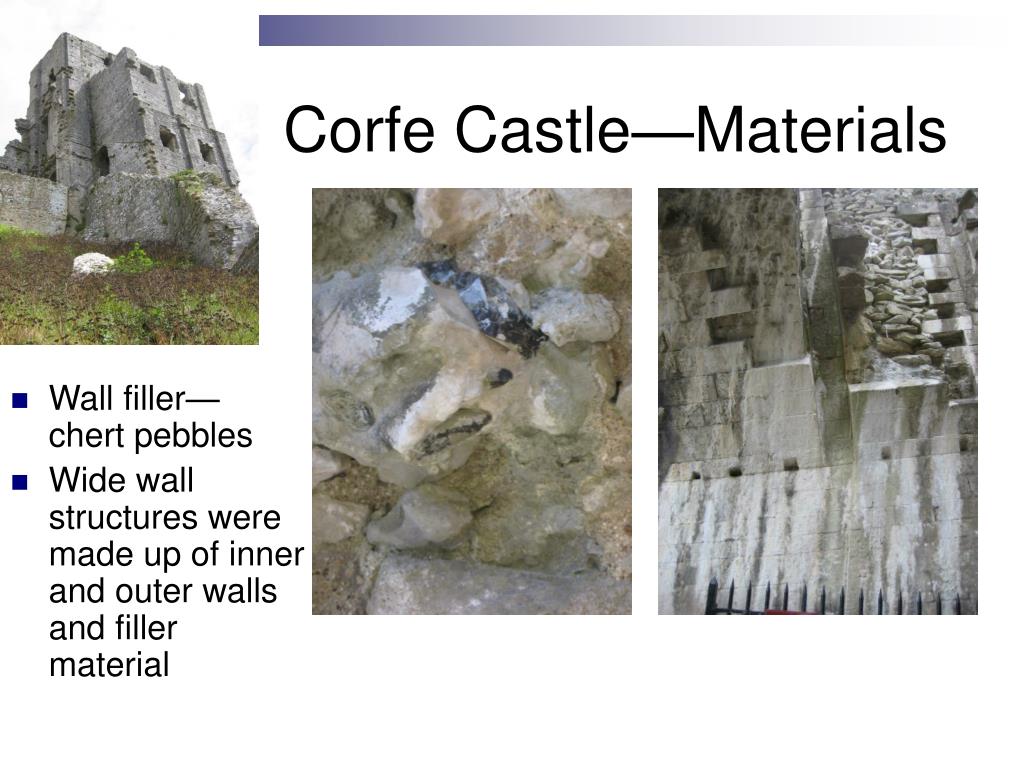 Corfe Castle—Materials

- Wall filler—chert pebbles
- Wide wall structures were made up of inner and outer walls and filler material